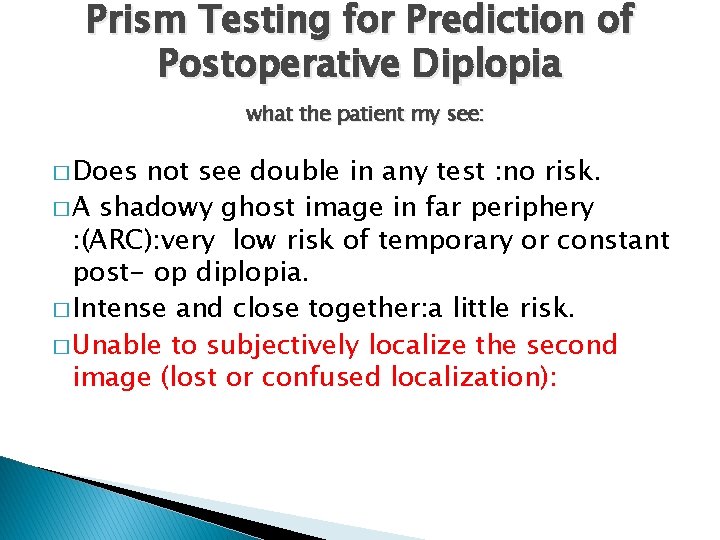 Prism Testing for Prediction of Postoperative Diplopia

what the patient my see:

□ Does not see double in any test :no risk.

□ A shadowy ghost image in far periphery :(ARC):very low risk of temporary or constant post- op diplopia.

□ Intense and close together:a little risk.

□ Unable to subjectively localize the second image (lost or confused localization):